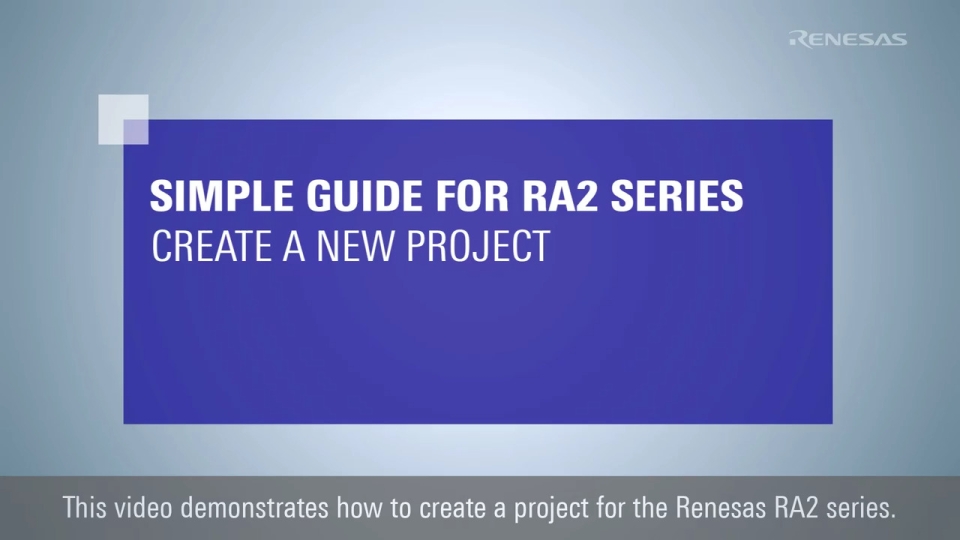 RENESAS

SIMPLE GUIDE FOR RA2 SERIES
CREATE A NEW PROJECT

This video demonstrates how to create a project for the Renesas RA2 series.